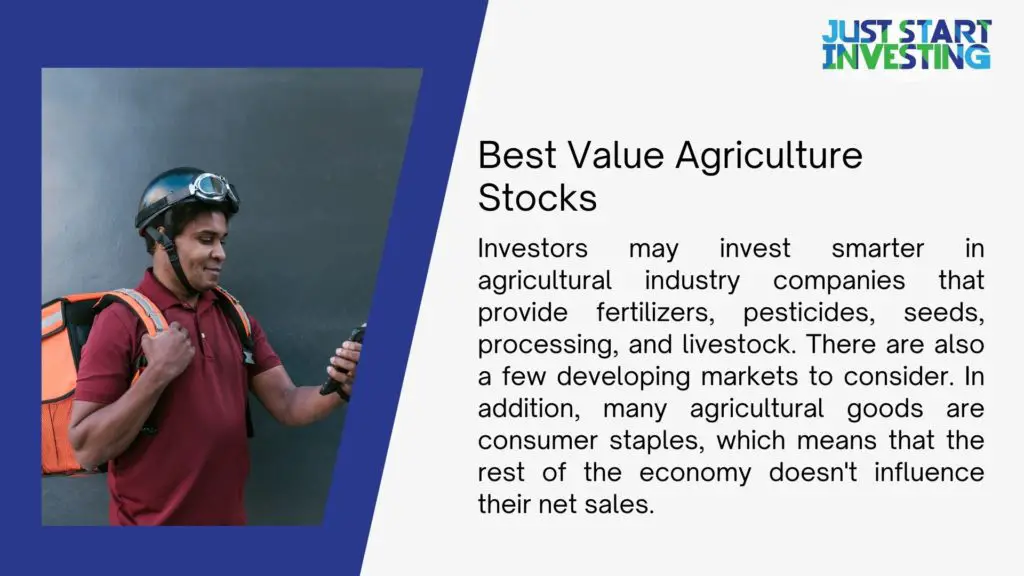 JUST START INVESTING

Best Value Agriculture Stocks

Investors may invest smarter in agricultural industry companies that provide fertilizers, pesticides, seeds, processing, and livestock. There are also a few developing markets to consider. In addition, many agricultural goods are consumer staples, which means that the rest of the economy doesn't influence their net sales.